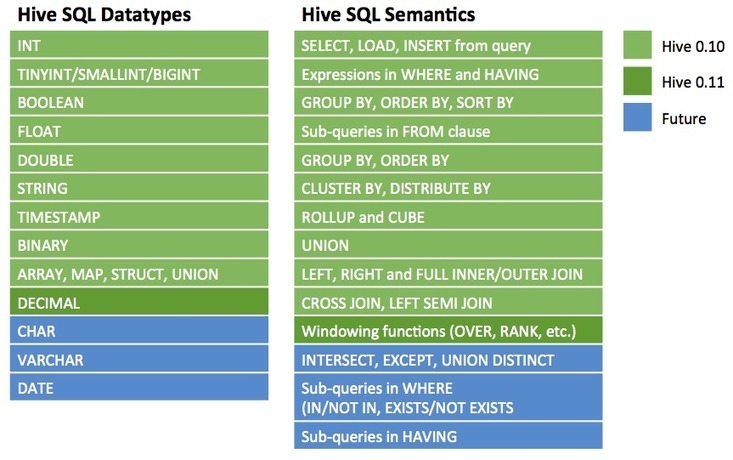 Hive SQL Datatypes

INT
TINYINT/SMALLINT/BIGINT
BOOLEAN
FLOAT
DOUBLE
STRING
TIMESTAMP
BINARY
ARRAY, MAP, STRUCT, UNION
DECIMAL
CHAR
VARCHAR
DATE

Hive SQL Semantics

SELECT, LOAD, INSERT from query
Expressions in WHERE and HAVING
GROUP BY, ORDER BY, SORT BY
Sub-queries in FROM clause
GROUP BY, ORDER BY
CLUSTER BY, DISTRIBUTE BY
ROLLUP and CUBE
UNION
LEFT, RIGHT and FULL INNER/OUTER JOIN
CROSS JOIN, LEFT SEMI JOIN
Windowing functions (OVER, RANK, etc.)
INTERSECT, EXCEPT, UNION DISTINCT
Sub-queries in WHERE (IN/NOT IN, EXISTS/NOT EXISTS
Sub-queries in HAVING

Hive 0.10
Hive 0.11
Future